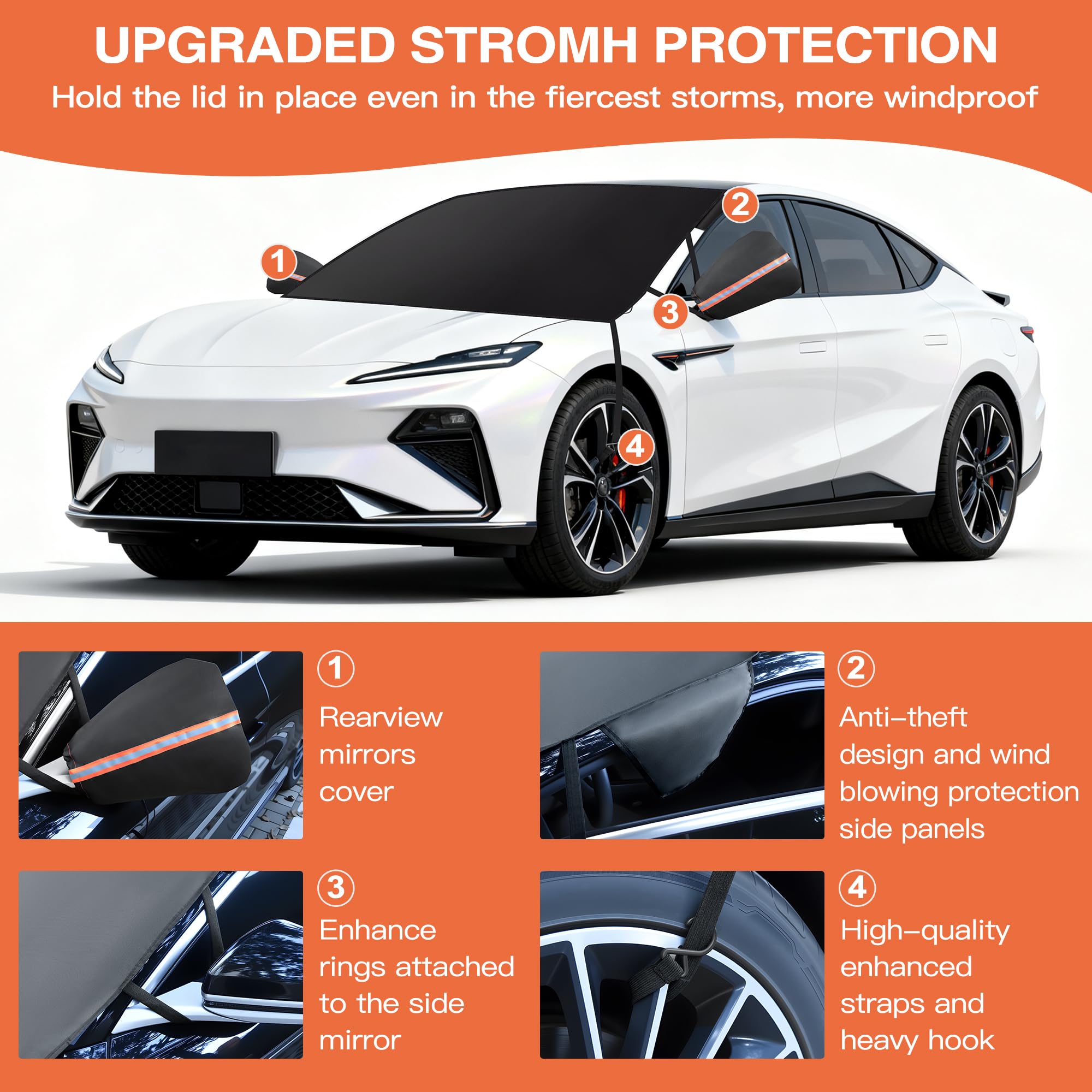 UPGRADED STROMH PROTECTION

Hold the lid in place even in the fiercest storms, more windproof

1

2

3

4

①
Rearview mirrors cover

②
Anti-theft design and wind blowing protection side panels

③
Enhance rings attached to the side mirror

④
High-quality enhanced straps and heavy hook